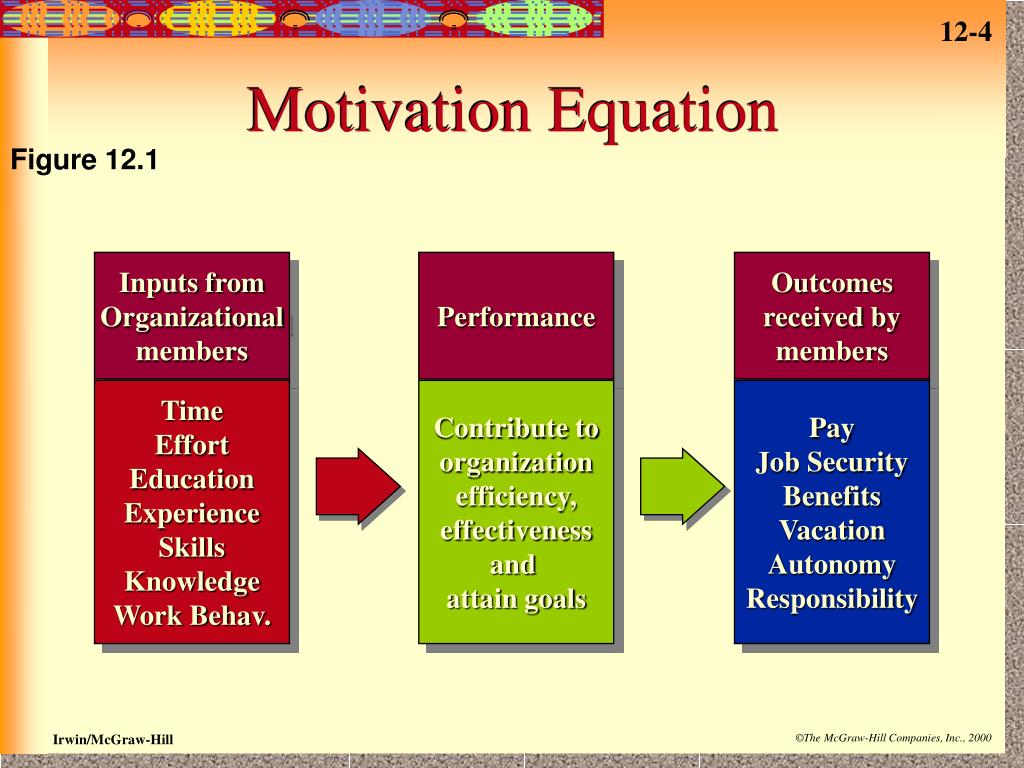 12-4

Motivation Equation

Figure 12.1

Inputs from Organizational members

Time
Effort
Education
Experience
Skills
Knowledge
Work Behav.

Performance

Contribute to organization efficiency, effectiveness and attain goals

Outcomes received by members

Pay
Job Security
Benefits
Vacation
Autonomy
Responsibility

Irwin/McGraw-Hill

©The McGraw-Hill Companies, Inc., 2000